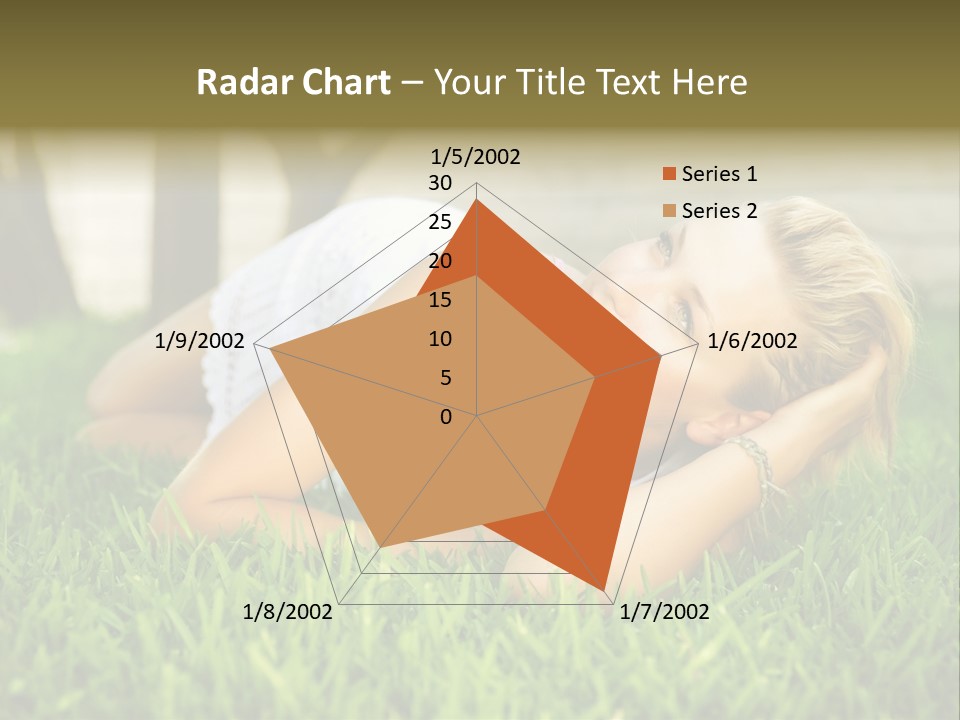 Radar Chart – Your Title Text Here

1/5/2002
30
25
20
15
10
5
0
1/6/2002
1/7/2002
1/8/2002
1/9/2002

Series 1
Series 2